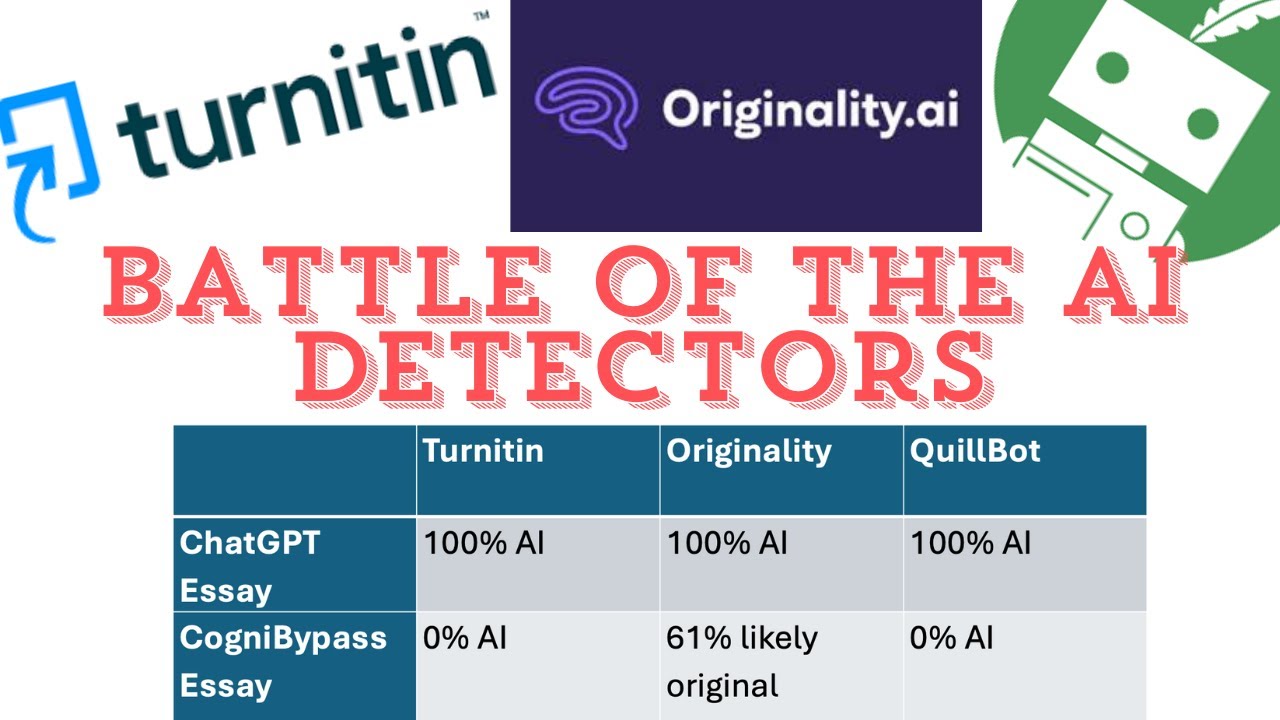 turnitin™

Originality.ai

BATTLE OF THE AI DETECTORS

| | Turnitin | Originality | QuillBot |
|---|---|---|---|
| ChatGPT Essay | 100% AI | 100% AI | 100% AI |
| CogniBypass Essay | 0% AI | 61% likely original | 0% AI |